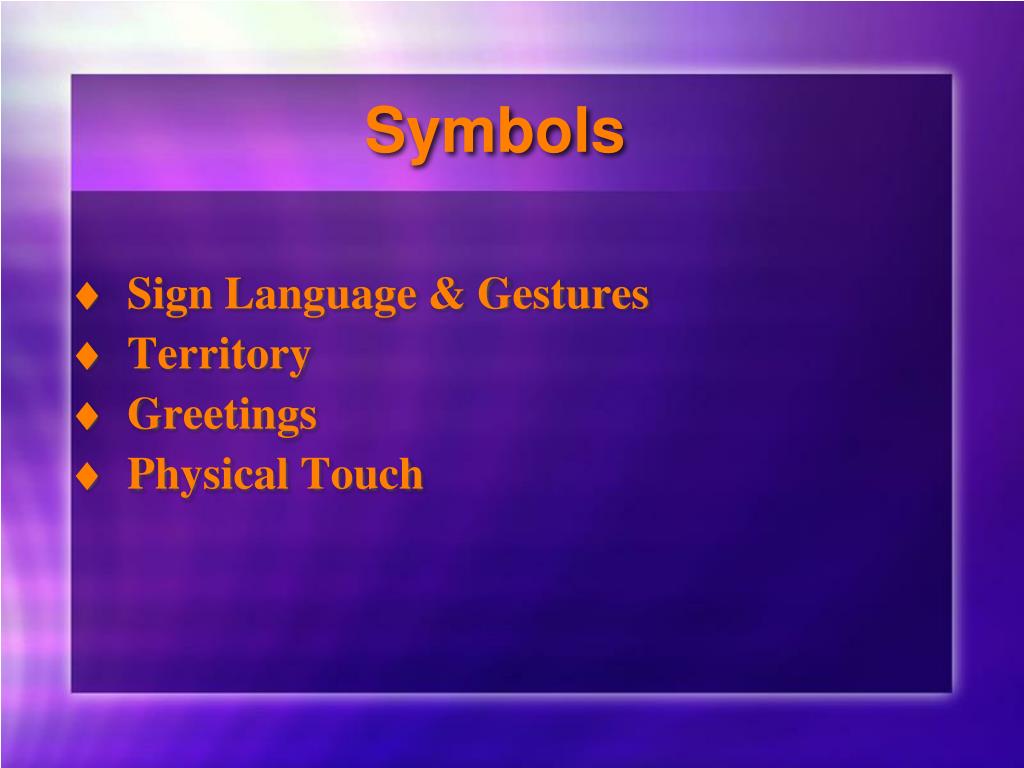 Symbols

♦ Sign Language & Gestures
♦ Territory
♦ Greetings
♦ Physical Touch